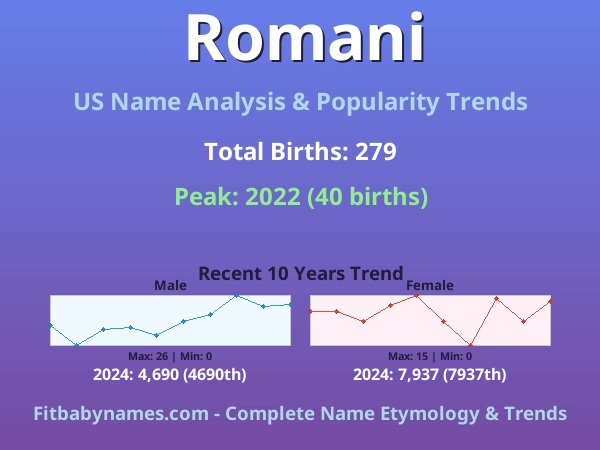 Romani

US Name Analysis & Popularity Trends

Total Births: 279

Peak: 2022 (40 births)

Recent 10 Years Trend

Male

Max: 26 | Min: 0

2024: 4,690 (4690th)

Female

Max: 15 | Min: 0

2024: 7,937 (7937th)

Fitbabynames.com - Complete Name Etymology & Trends